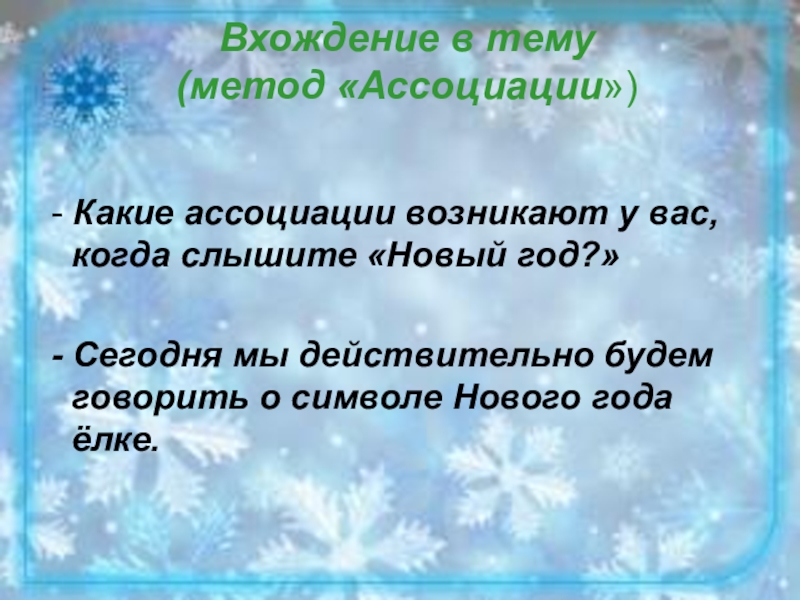 Вхождение в тему
(метод «Ассоциации»)

- Какие ассоциации возникают у вас, когда слышите «Новый год?»

- Сегодня мы действительно будем говорить о символе Нового года ёлке.